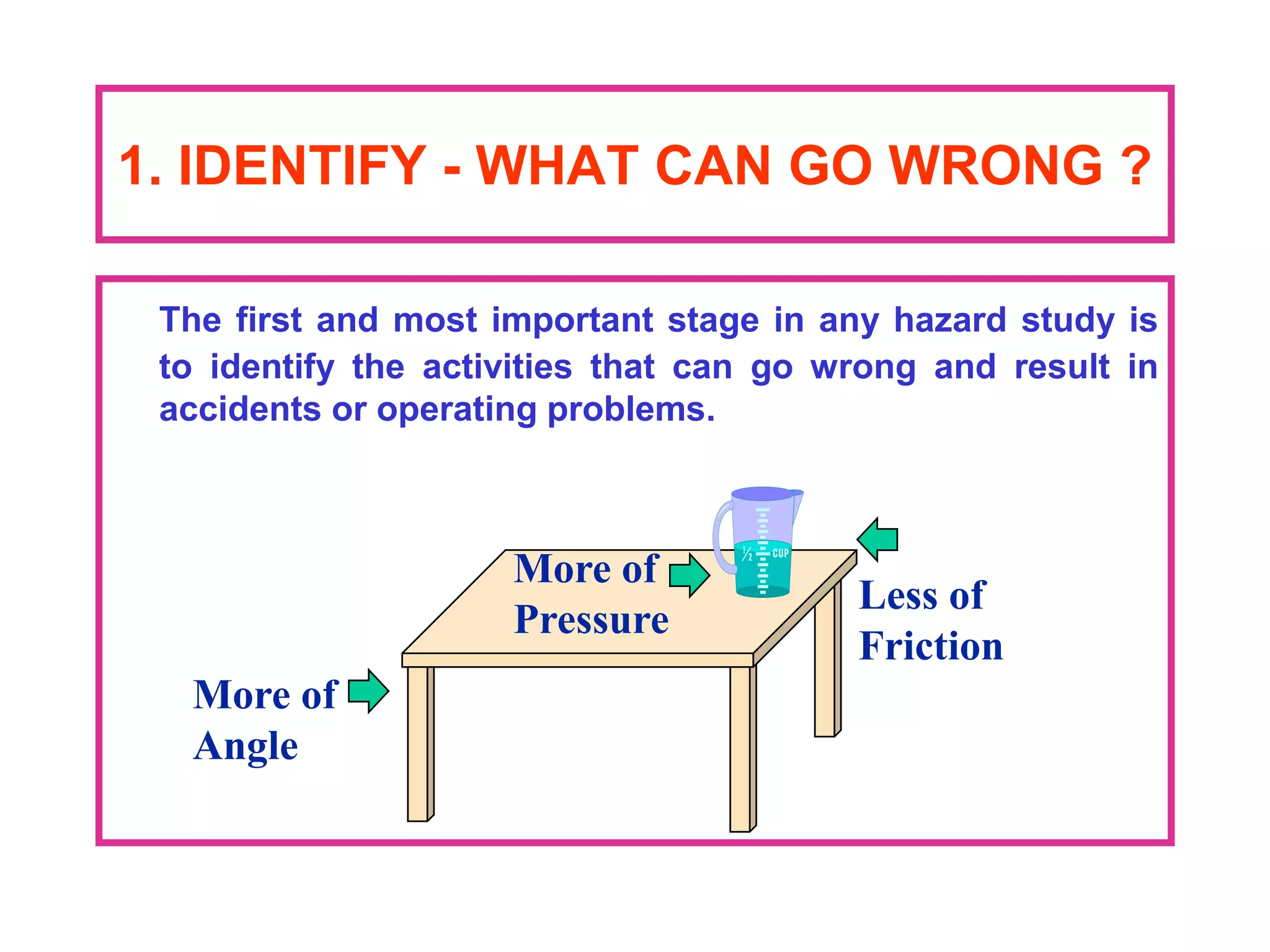 1. IDENTIFY - WHAT CAN GO WRONG ?

The first and most important stage in any hazard study is to identify the activities that can go wrong and result in accidents or operating problems.

More of Pressure

½ CUP

Less of Friction

More of Angle